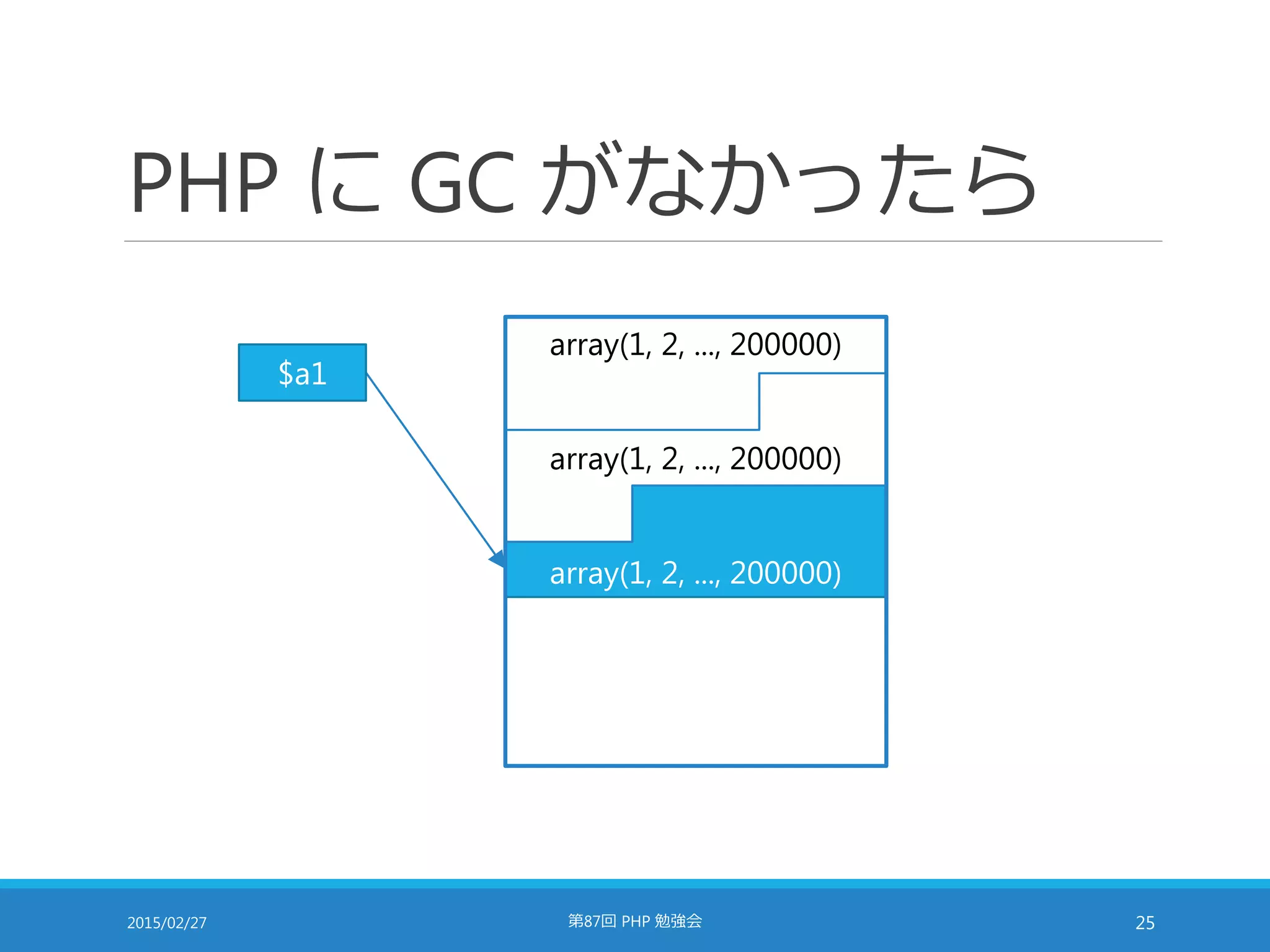 PHP に GC がなかったら

$a1

array(1, 2, ..., 200000)

array(1, 2, ..., 200000)

array(1, 2, ..., 200000)

2015/02/27

第87回 PHP 勉強会

25